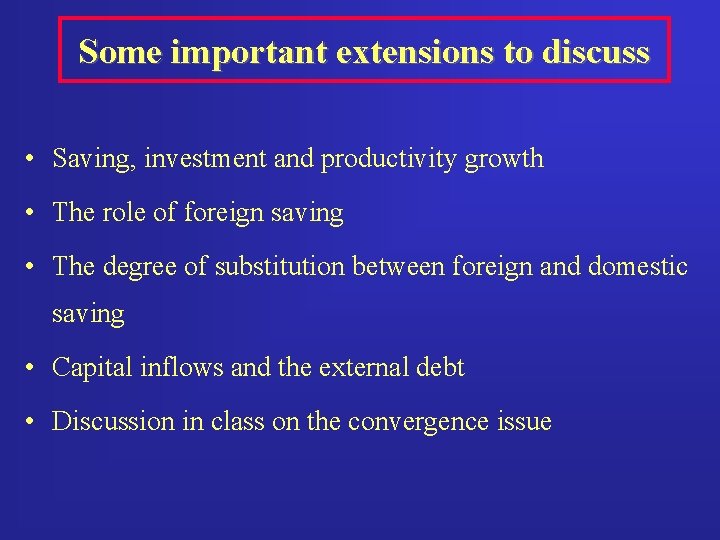 Some important extensions to discuss

• Saving, investment and productivity growth
• The role of foreign saving
• The degree of substitution between foreign and domestic saving
• Capital inflows and the external debt
• Discussion in class on the convergence issue